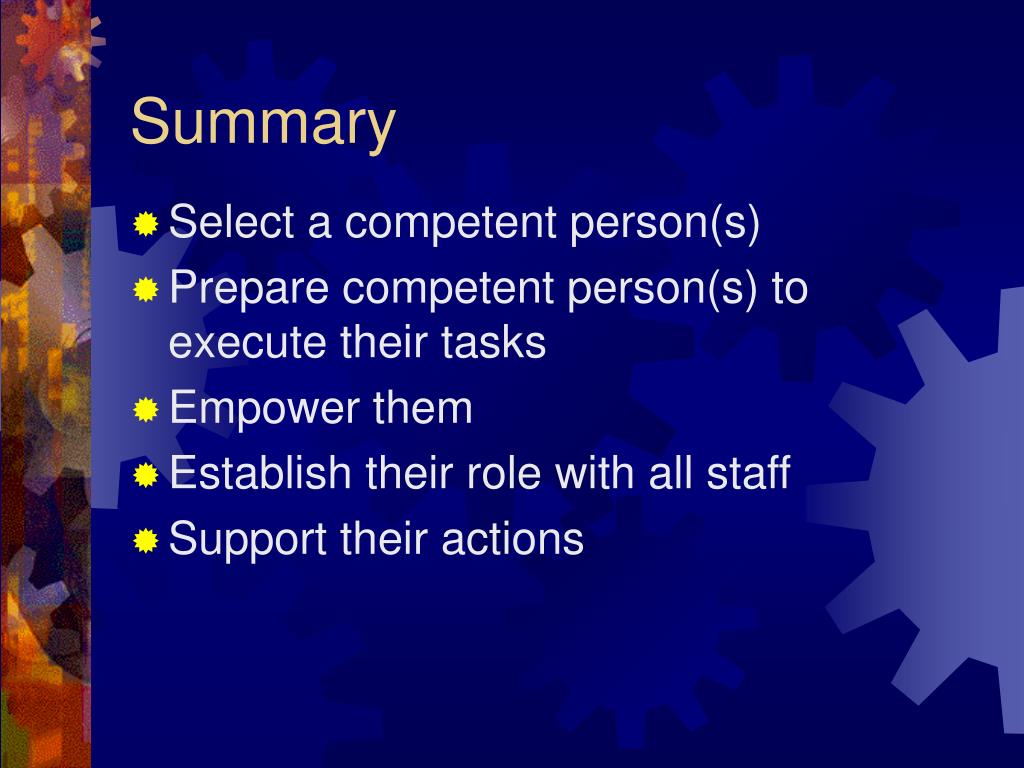 Summary

Select a competent person(s)

Prepare competent person(s) to execute their tasks

Empower them

Establish their role with all staff

Support their actions